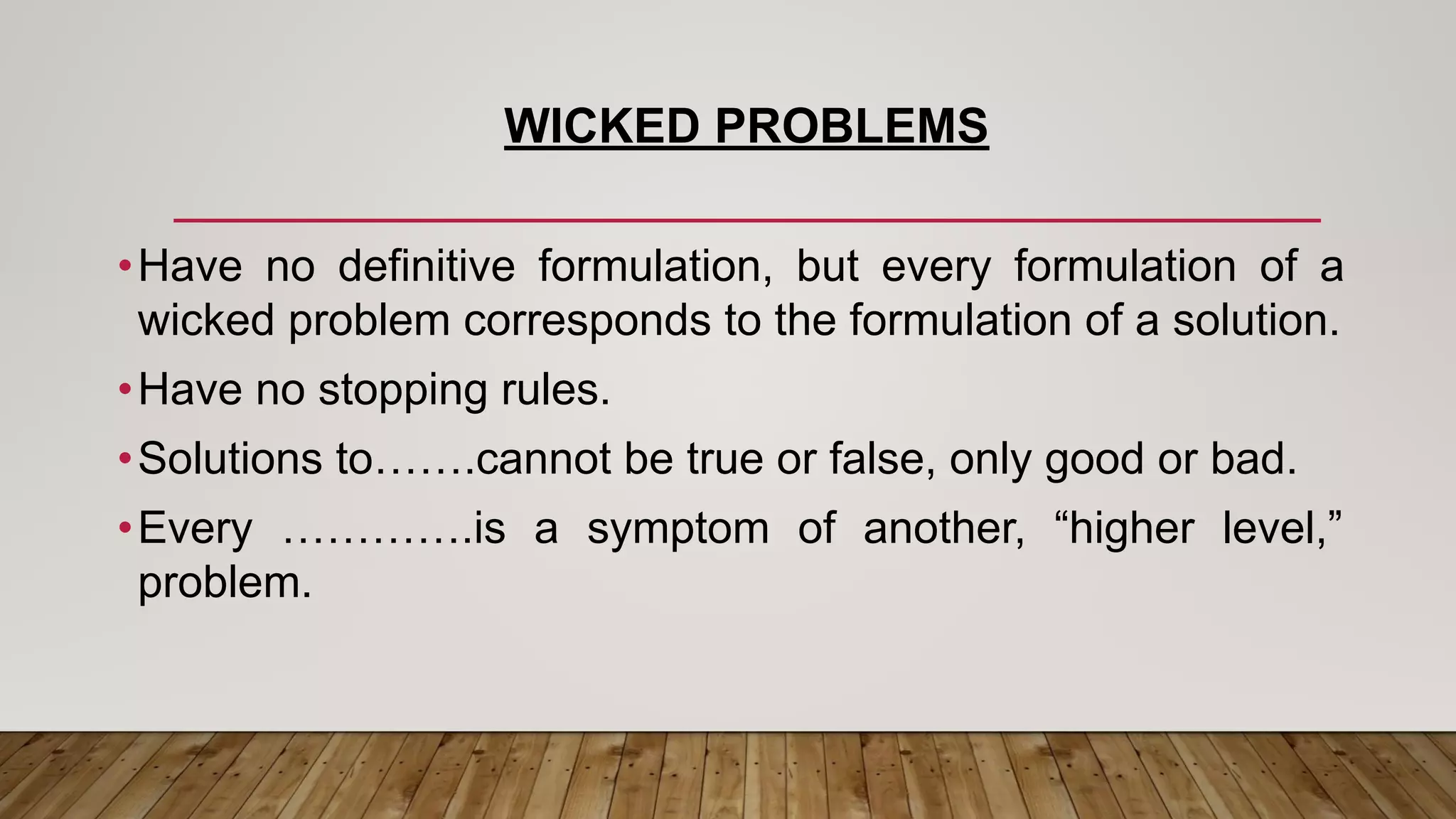 WICKED PROBLEMS

• Have no definitive formulation, but every formulation of a wicked problem corresponds to the formulation of a solution.

• Have no stopping rules.

• Solutions to…….cannot be true or false, only good or bad.

• Every ………….is a symptom of another, “higher level,” problem.